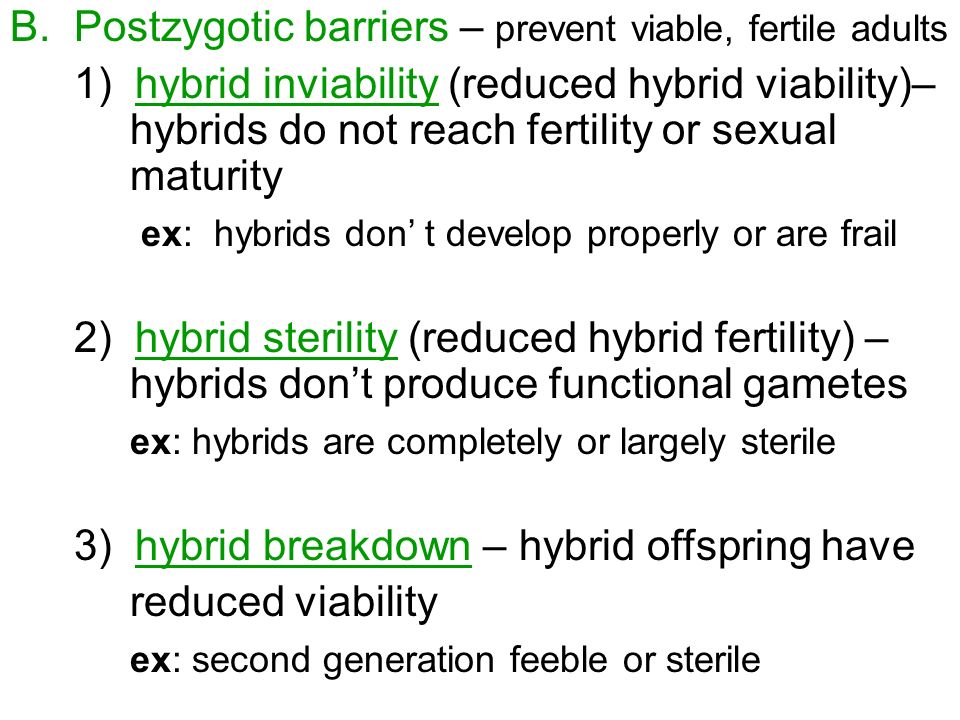 B. Postzygotic barriers – prevent viable, fertile adults

1) hybrid inviability (reduced hybrid viability)– hybrids do not reach fertility or sexual maturity

ex: hybrids don’ t develop properly or are frail

2) hybrid sterility (reduced hybrid fertility) – hybrids don’t produce functional gametes

ex: hybrids are completely or largely sterile

3) hybrid breakdown – hybrid offspring have reduced viability

ex: second generation feeble or sterile